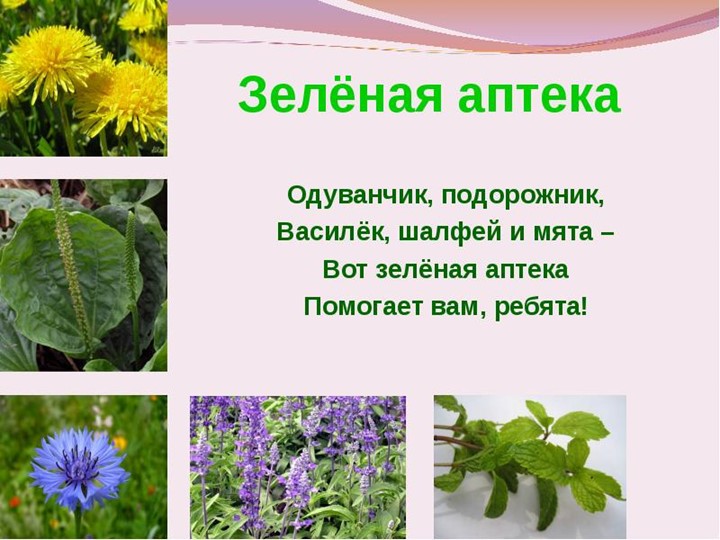 Зелёная аптека

Одуванчик, подорожник,
Василёк, шалфей и мята –
Вот зелёная аптека
Помогает вам, ребята!